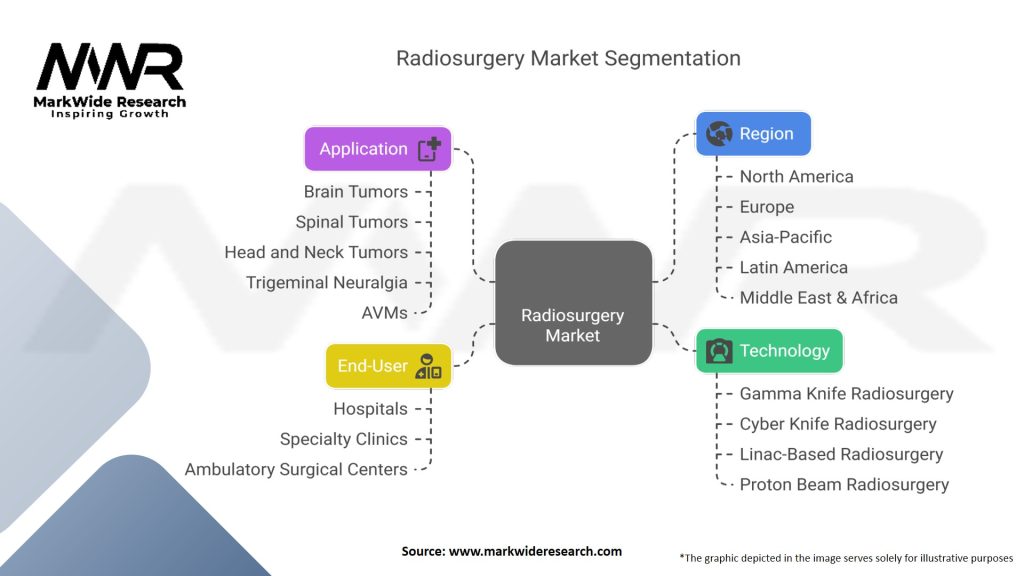 MWR
MarkWide Research
Inspiring Growth

Radiosurgery Market Segmentation

Application
Brain Tumors
Spinal Tumors
Head and Neck Tumors
Trigeminal Neuralgia
AVMs

End-User
Hospitals
Specialty Clinics
Ambulatory Surgical Centers

Radiosurgery Market

Region
North America
Europe
Asia-Pacific
Latin America
Middle East & Africa

Technology
Gamma Knife Radiosurgery
Cyber Knife Radiosurgery
Linac-Based Radiosurgery
Proton Beam Radiosurgery

Source: www.markwideresearch.com

*The graphic depicted in the image serves solely for illustrative purposes